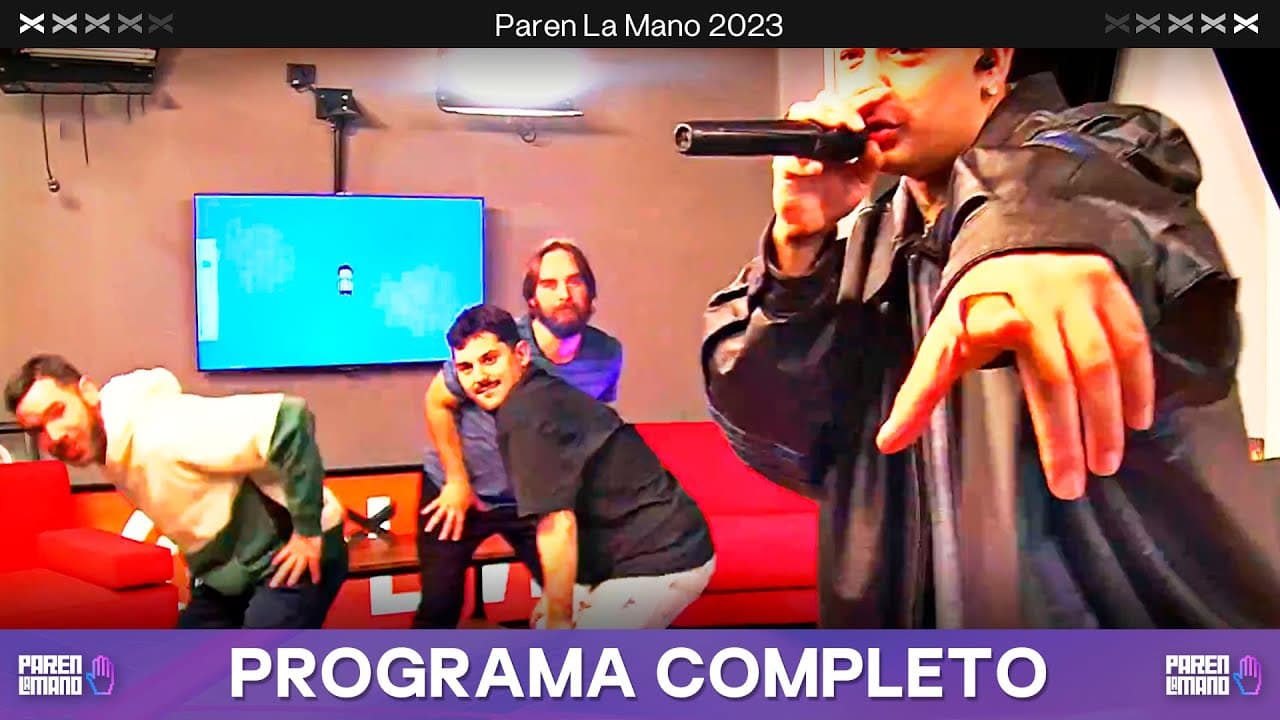 Paren La Mano 2023

PAREN LA MANO

PROGRAMA COMPLETO

PAREN LA MANO